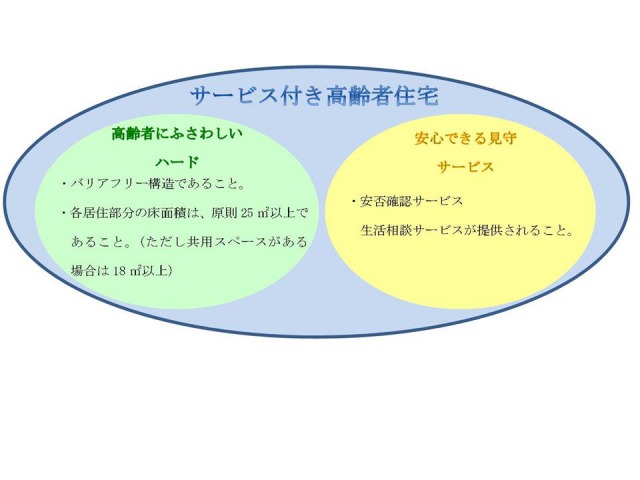 サービス付き高齢者住宅

高齢者にふさわしい
ハード

・バリアフリー構造であること。
・各居住部分の床面積は、原則 25 ㎡以上であること。（ただし共用スペースがある場合は 18 ㎡以上）

安心できる見守
サービス

・安否確認サービス
生活相談サービスが提供されること。